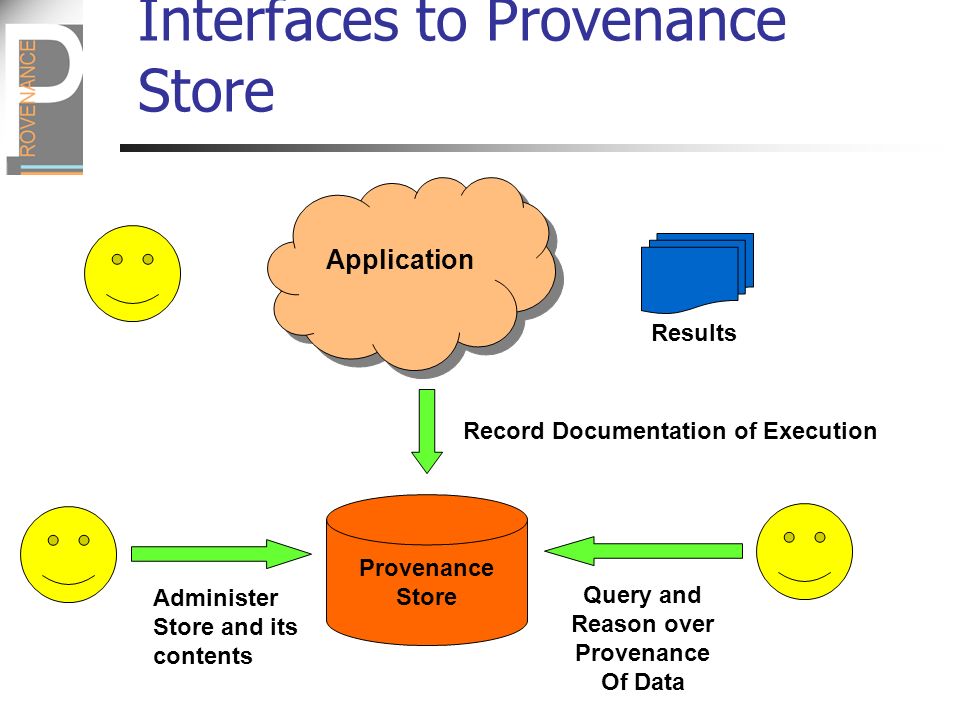 PROVENANCE

Interfaces to Provenance Store

Application

Results

Record Documentation of Execution

Provenance Store

Administer Store and its contents

Query and Reason over Provenance Of Data